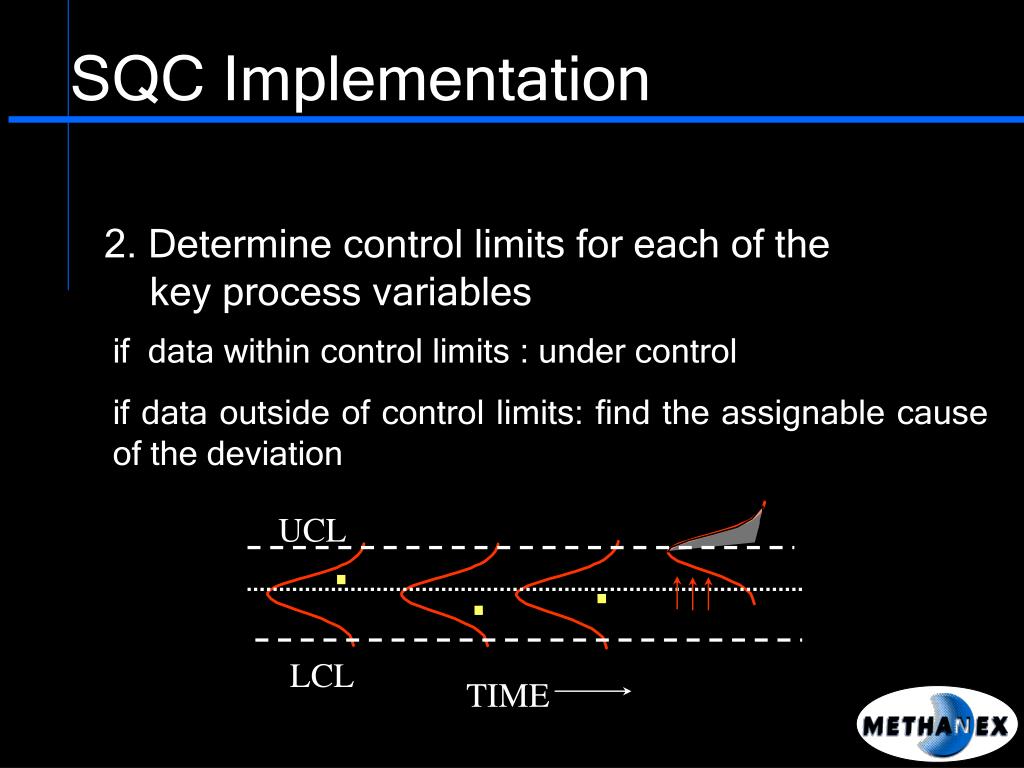 SQC Implementation

2. Determine control limits for each of the key process variables

if data within control limits : under control

if data outside of control limits: find the assignable cause of the deviation

UCL

LCL

TIME

METHANEX